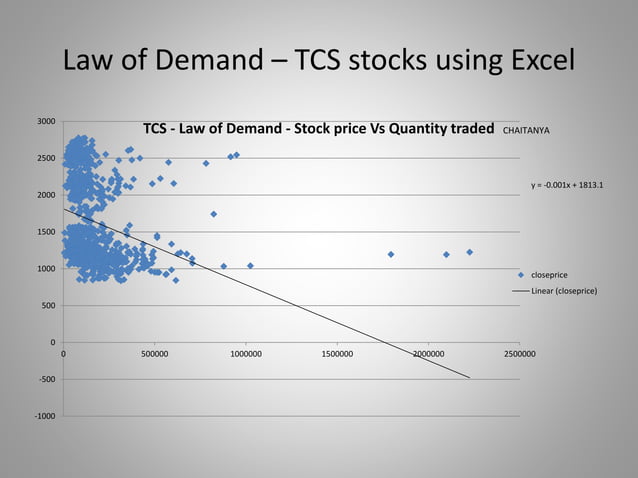 Law of Demand – TCS stocks using Excel

TCS - Law of Demand - Stock price Vs Quantity traded CHAITANYA

3000
2500
2000
1500
1000
500
0
-500
-1000

0
500000
1000000
1500000
2000000
2500000

y = -0.001x + 1813.1

closeprice
Linear (closeprice)